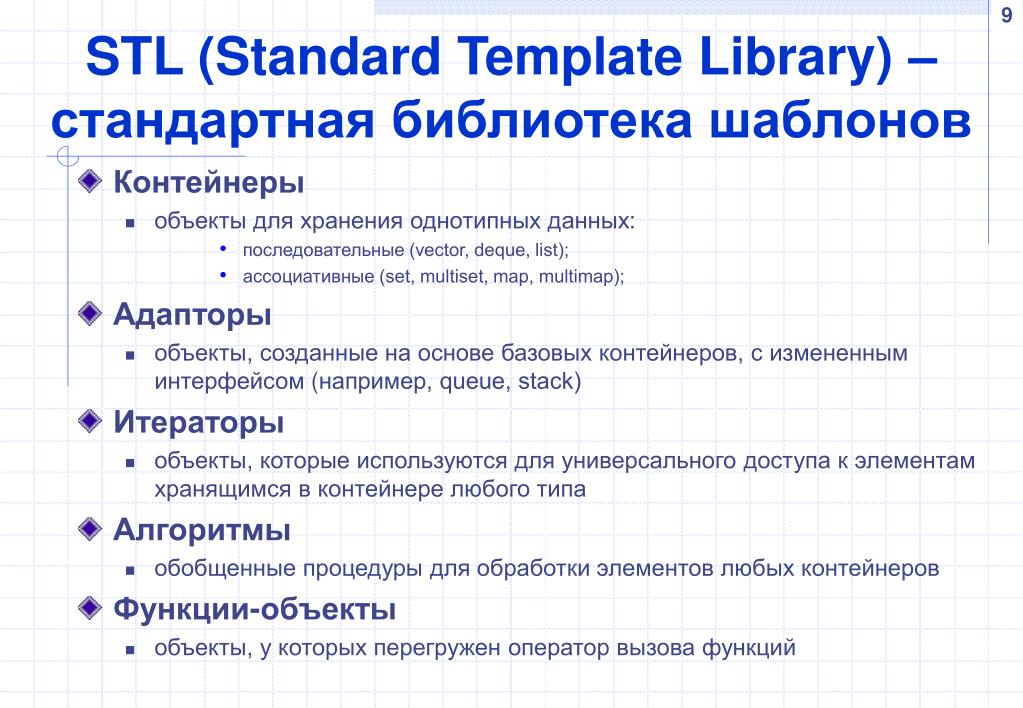 9

STL (Standard Template Library) – стандартная библиотека шаблонов

Контейнеры

объекты для хранения однотипных данных:

последовательные (vector, deque, list);

ассоциативные (set, multiset, map, multimap);

Адапторы

объекты, созданные на основе базовых контейнеров, с измененным интерфейсом (например, queue, stack)

Итераторы

объекты, которые используются для универсального доступа к элементам хранящимся в контейнере любого типа

Алгоритмы

обобщенные процедуры для обработки элементов любых контейнеров

Функции-объекты

объекты, у которых перегружен оператор вызова функций